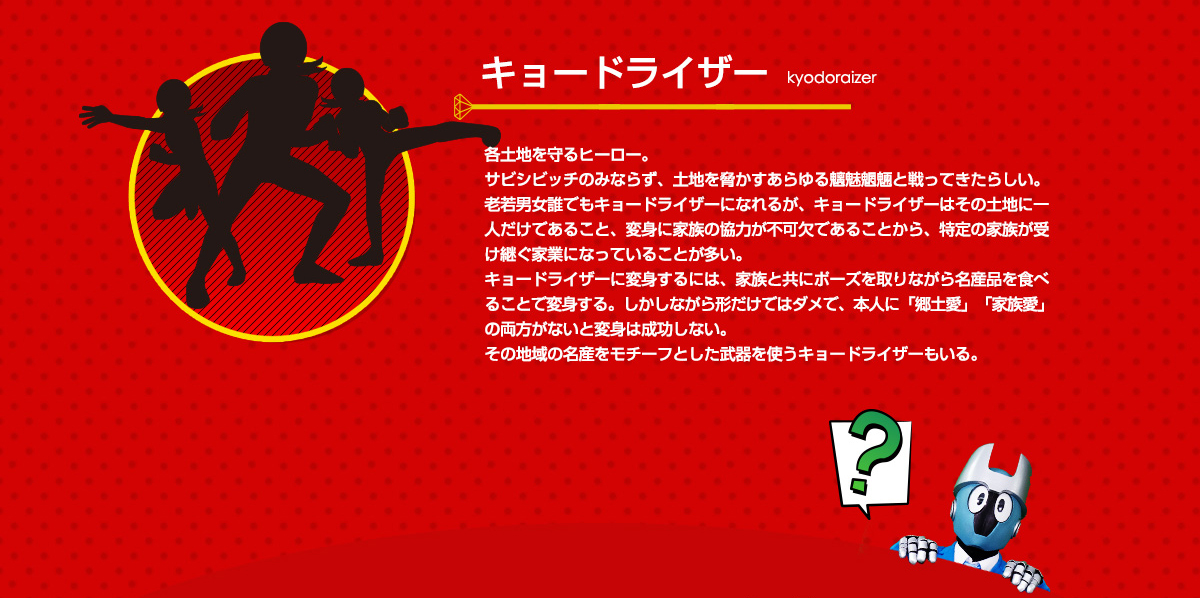 キョードライザー kyodoraizer

各土地を守るヒーロー。
サビシビッチのみならず、土地を脅かすあらゆる魑魅魍魎と戦ってきたらしい。
老若男女誰でもキョードライザーになれるが、キョードライザーはその土地に一人だけであること、変身に家族の協力が不可欠であることから、特定の家族が受け継ぐ家業になっていることが多い。
キョードライザーに変身するには、家族と共にポーズを取りながら名産品を食べることで変身する。しかしながら形だけではダメで、本人に「郷土愛」「家族愛」の両方がないと変身は成功しない。
その地域の名産をモチーフとした武器を使うキョードライザーもいる。

?